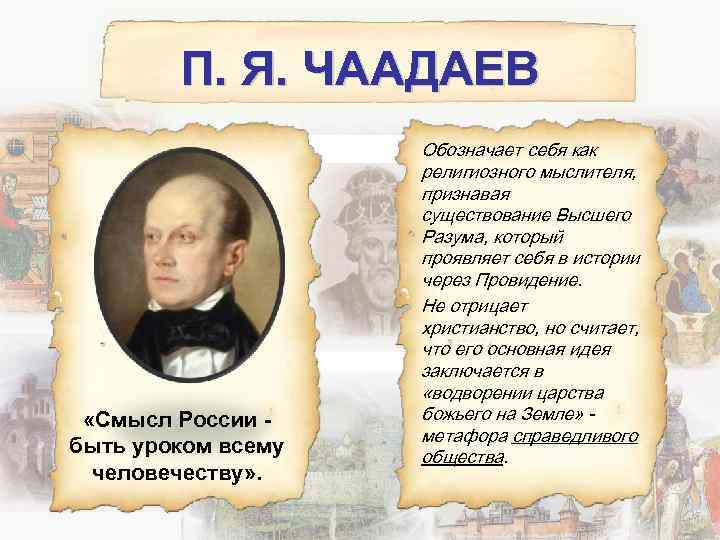 П. Я. ЧААДАЕВ

«Смысл России - быть уроком всему человечеству».

Обозначает себя как религиозного мыслителя, признавая существование Высшего Разума, который проявляет себя в истории через Провидение.

Не отрицает христианство, но считает, что его основная идея заключается в «водворении царства божьего на Земле» - метафора справедливого общества.